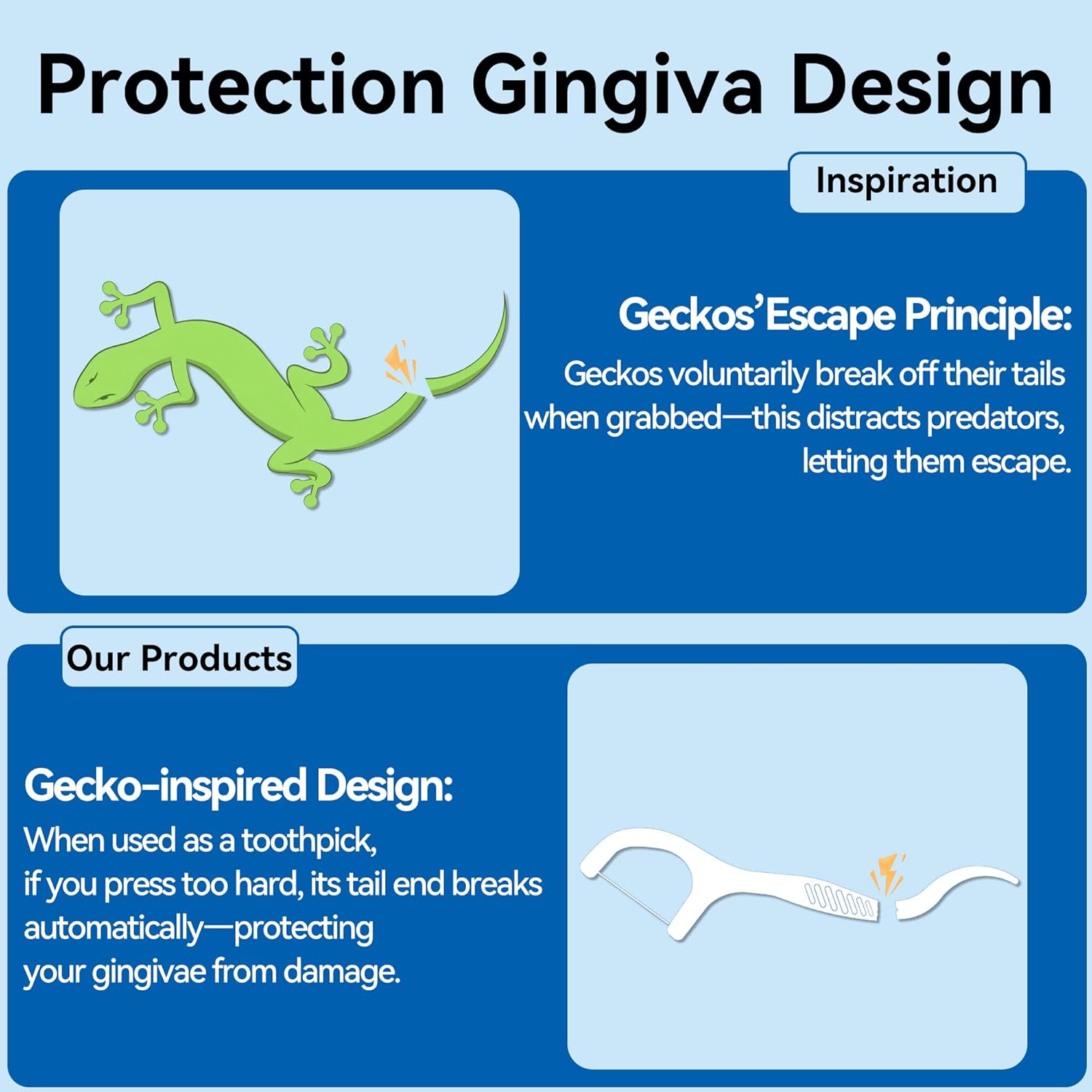 Protection Gingiva Design

Inspiration

Geckos' Escape Principle:

Geckos voluntarily break off their tails when grabbed—this distracts predators, letting them escape.

Our Products

Gecko-inspired Design:

When used as a toothpick, if you press too hard, its tail end breaks automatically—protecting your gingivae from damage.